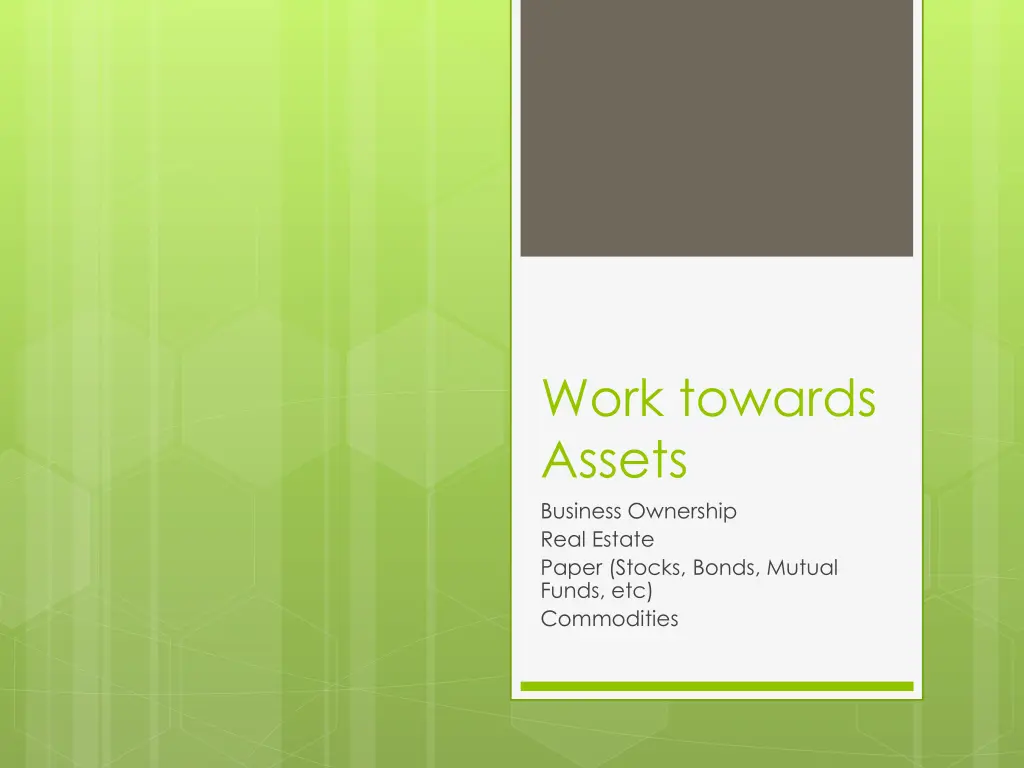 Work towards Assets

Business Ownership
Real Estate
Paper (Stocks, Bonds, Mutual Funds, etc)
Commodities